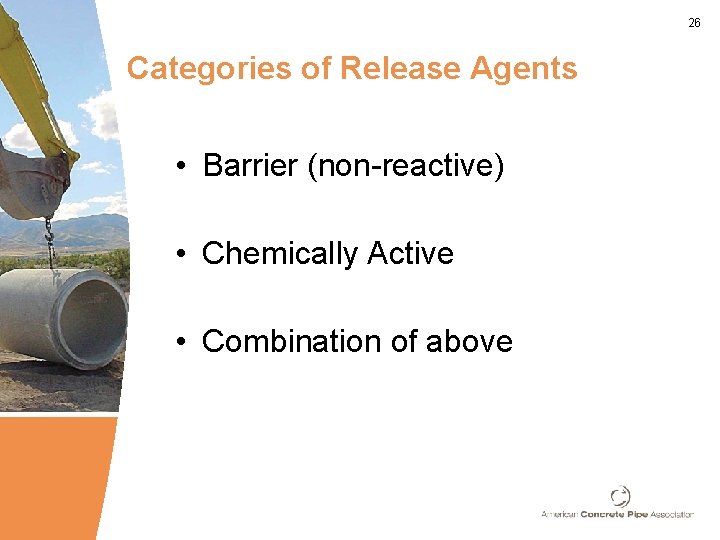 26

Categories of Release Agents

• Barrier (non-reactive)

• Chemically Active

• Combination of above

American Concrete Pipe Association